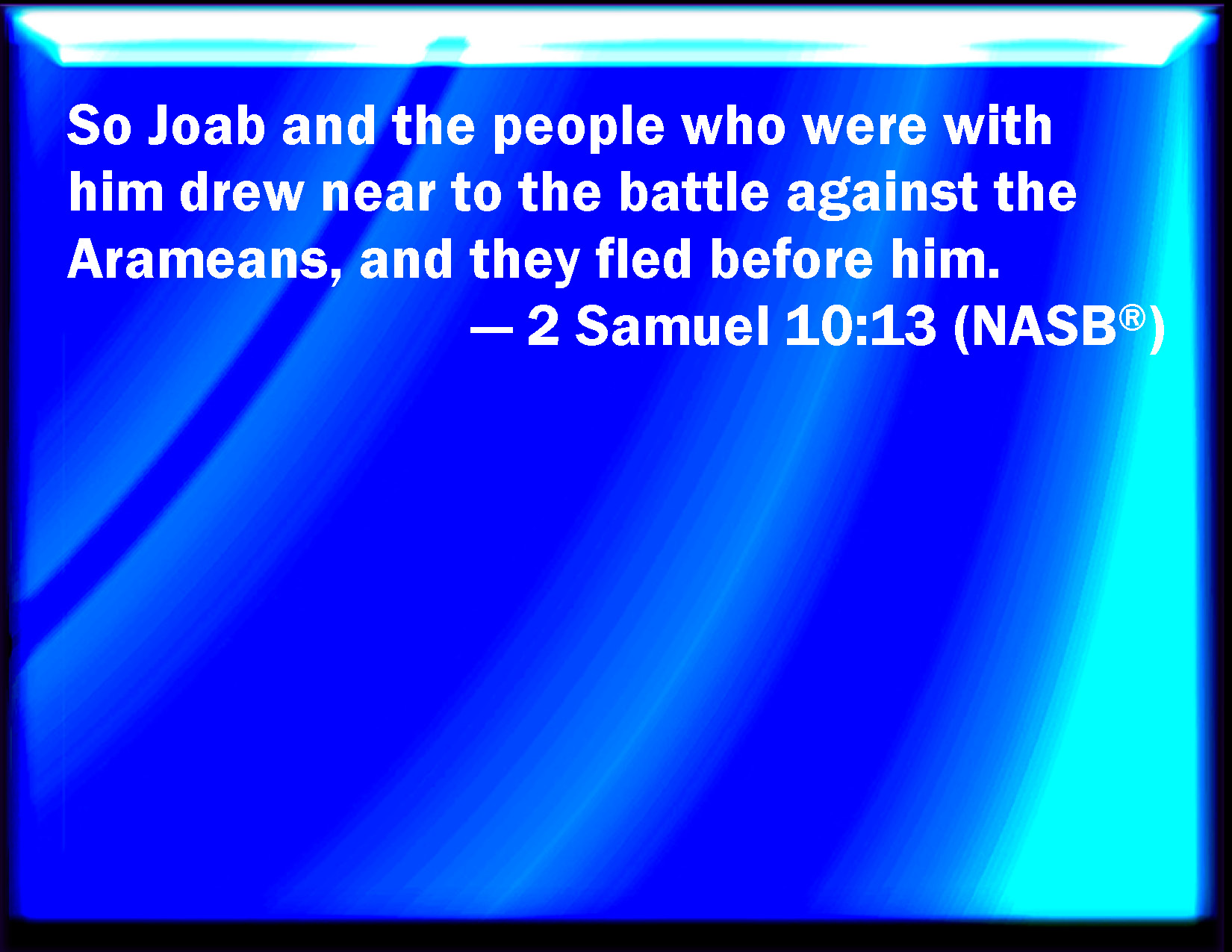 So Joab and the people who were with him drew near to the battle against the Arameans, and they fled before him.
— 2 Samuel 10:13 (NASB®)